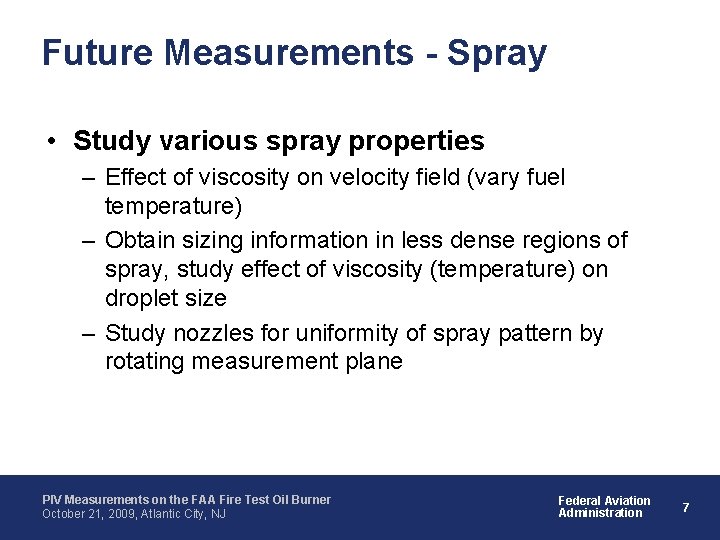 Future Measurements - Spray

• Study various spray properties
– Effect of viscosity on velocity field (vary fuel temperature)
– Obtain sizing information in less dense regions of spray, study effect of viscosity (temperature) on droplet size
– Study nozzles for uniformity of spray pattern by rotating measurement plane

PIV Measurements on the FAA Fire Test Oil Burner
October 21, 2009, Atlantic City, NJ

Federal Aviation Administration

7